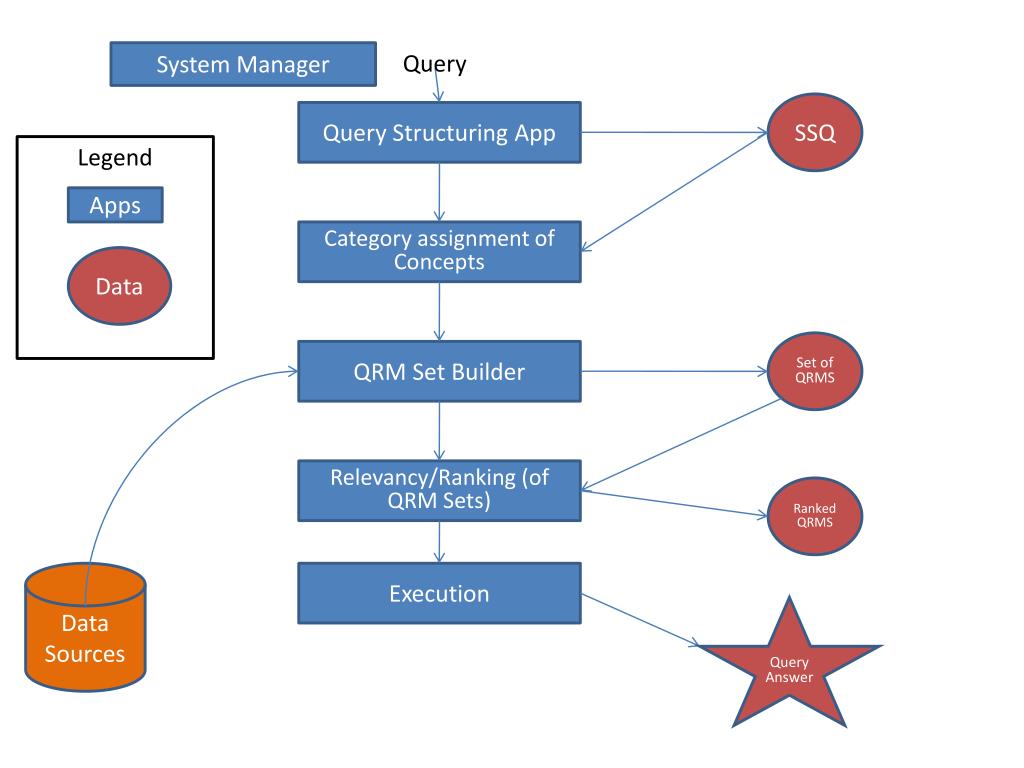 System Manager

Query

Legend

Apps

Data

Query Structuring App

SSQ

Category assignment of Concepts

QRM Set Builder

Set of QRMS

Relevancy/Ranking (of QRM Sets)

Ranked QRMS

Execution

Query Answer

Data Sources